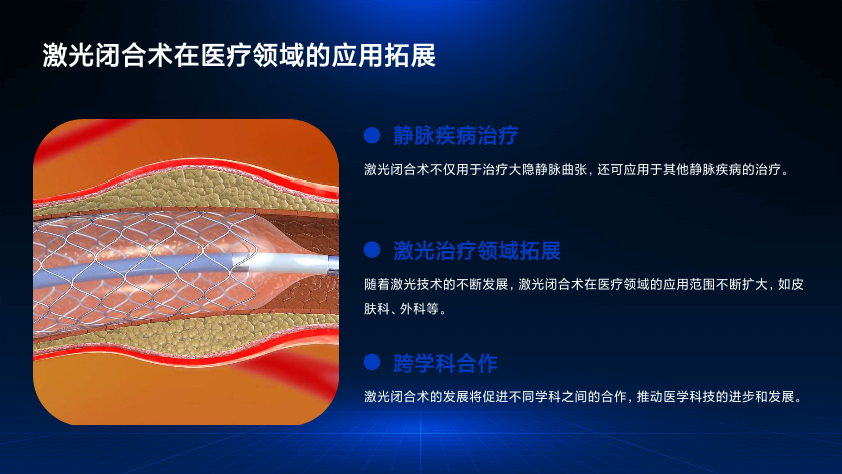 激光闭合术在医疗领域的应用拓展

静脉疾病治疗

激光闭合术不仅用于治疗大隐静脉曲张，还可应用于其他静脉疾病的治疗。

激光治疗领域拓展

随着激光技术的不断发展，激光闭合术在医疗领域的应用范围不断扩大，如皮肤科、外科等。

跨学科合作

激光闭合术的发展将促进不同学科之间的合作，推动医学科技的进步和发展。